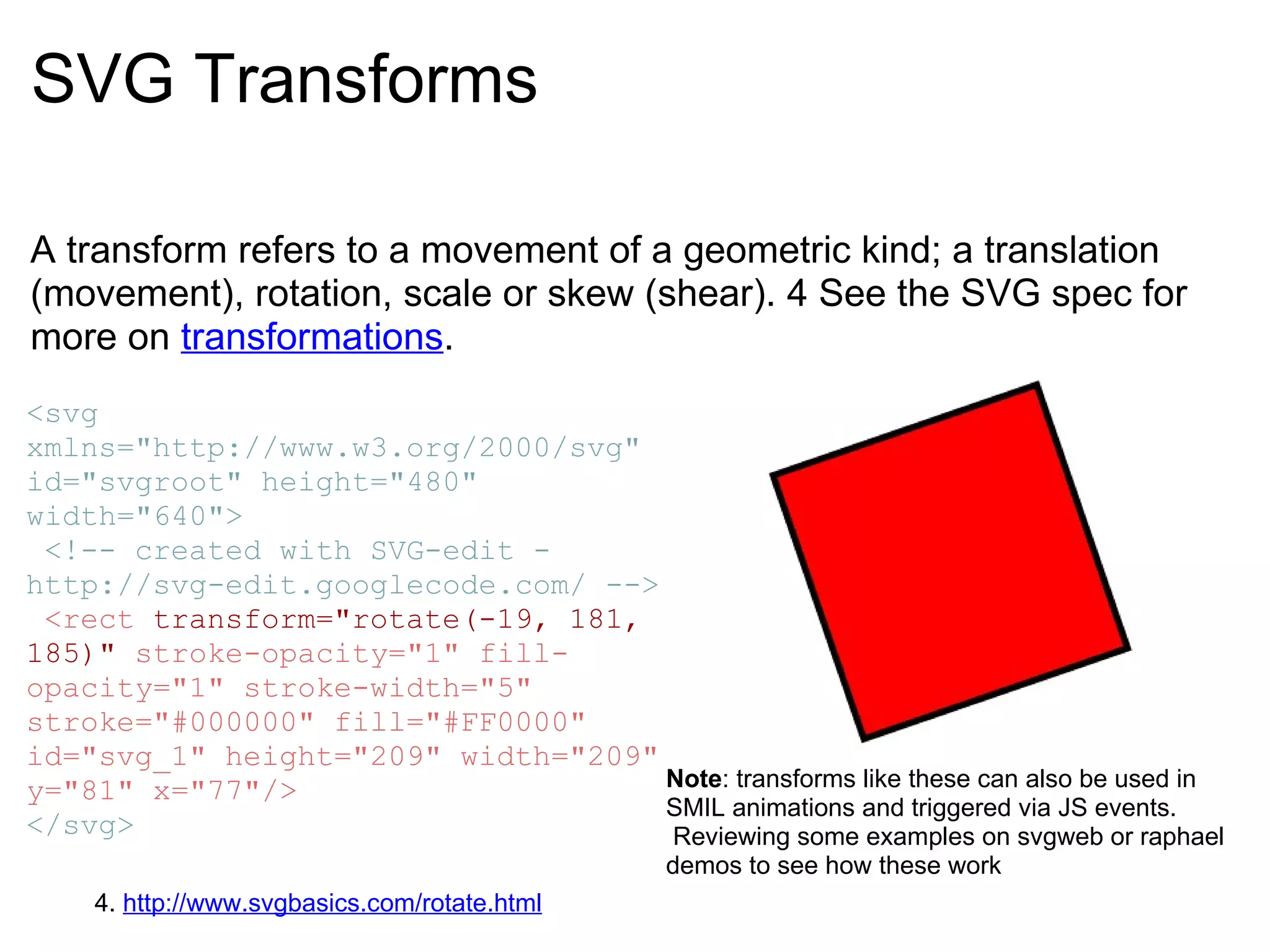 SVG Transforms

A transform refers to a movement of a geometric kind; a translation (movement), rotation, scale or skew (shear). 4 See the SVG spec for more on transformations.

<svg xmlns="http://www.w3.org/2000/svg" id="svgroot" height="480" width="640">
 <!-- created with SVG-edit - http://svg-edit.googlecode.com/ -->
 <rect transform="rotate(-19, 181, 185)" stroke-opacity="1" fill-opacity="1" stroke-width="5" stroke="#000000" fill="#FF0000" id="svg_1" height="209" width="209" y="81" x="77"/>
</svg>

Note: transforms like these can also be used in SMIL animations and triggered via JS events. Reviewing some examples on svgweb or raphael demos to see how these work

4. http://www.svgbasics.com/rotate.html